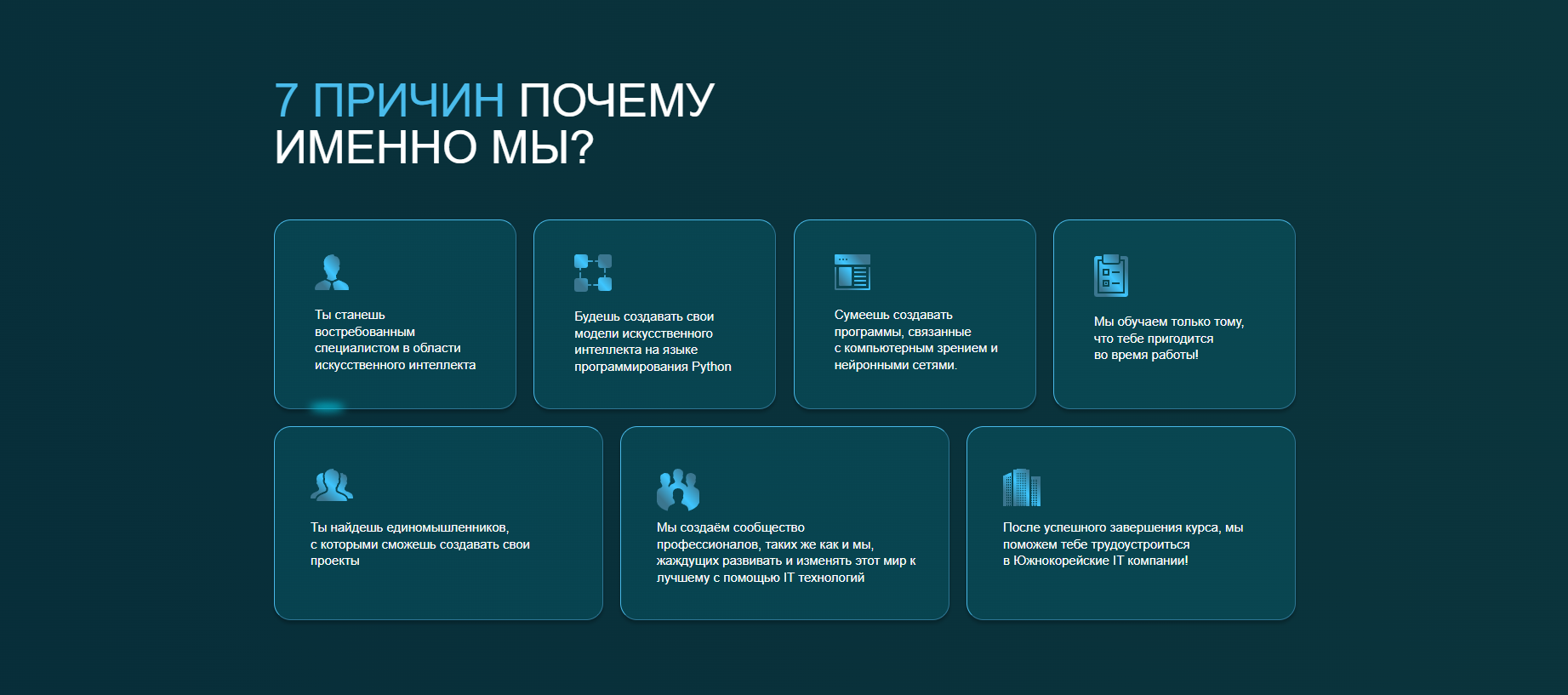 7 ПРИЧИН ПОЧЕМУ ИМЕННО МЫ?

Ты станешь востребованным специалистом в области искусственного интеллекта

Будешь создавать свои модели искусственного интеллекта на языке программирования Python

Сумеешь создавать программы, связанные с компьютерным зрением и нейронными сетями.

Мы обучаем только тому, что тебе пригодится во время работы!

Ты найдешь единомышленников, с которыми сможешь создавать свои проекты

Мы создаём сообщество профессионалов, таких же как и мы, жаждущих развивать и изменять этот мир к лучшему с помощью IT технологий

После успешного завершения курса, мы поможем тебе трудоустроиться в Южнокорейские IT компании!